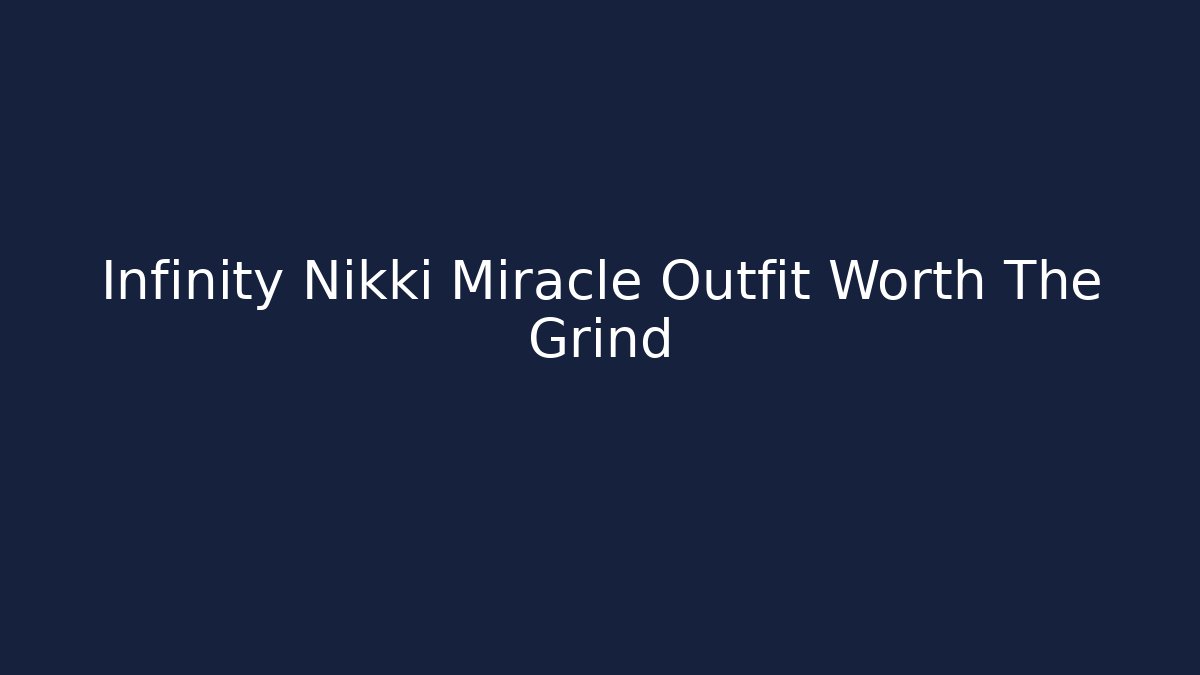 Infinity Nikki Miracle Outfit Worth The Grind